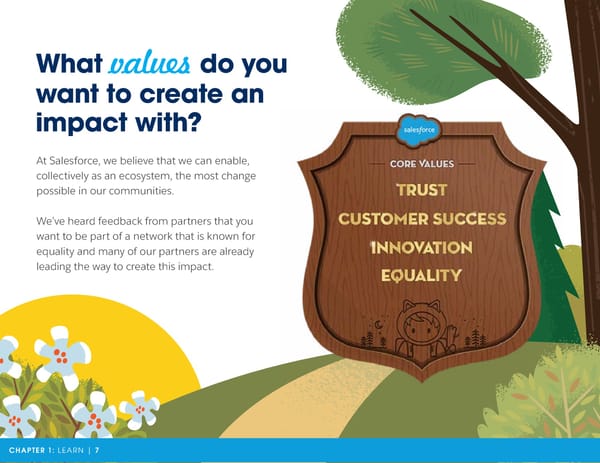 What values do you want to create an impact with?

At Salesforce, we believe that we can enable, collectively as an ecosystem, the most change possible in our communities.

We've heard feedback from partners that you want to be part of a network that is known for equality and many of our partners are already leading the way to create this impact.

salesforce

CORE VALUES

TRUST

CUSTOMER SUCCESS

INNOVATION

EQUALITY

CHAPTER 1: LEARN | 7